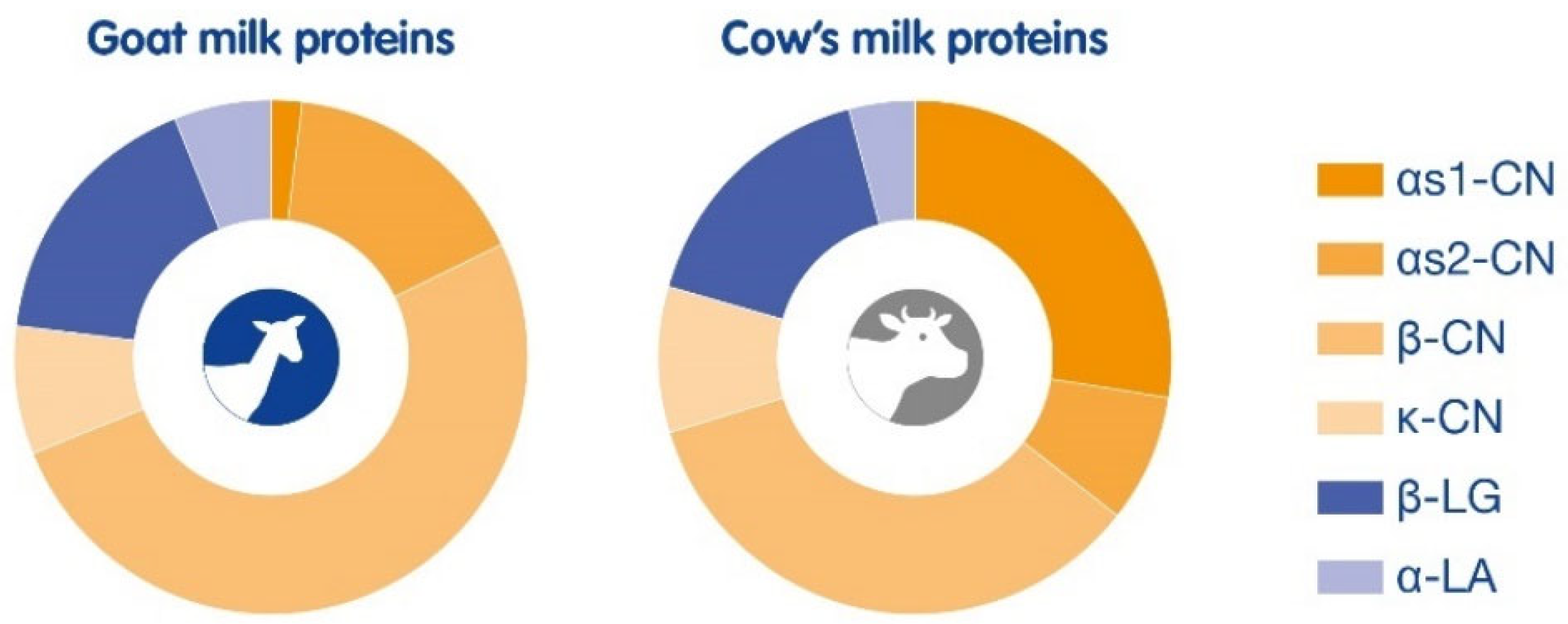 Goat milk proteins

Cow's milk proteins

αs1-CN
αs2-CN
β-CN
κ-CN
β-LG
α-LA